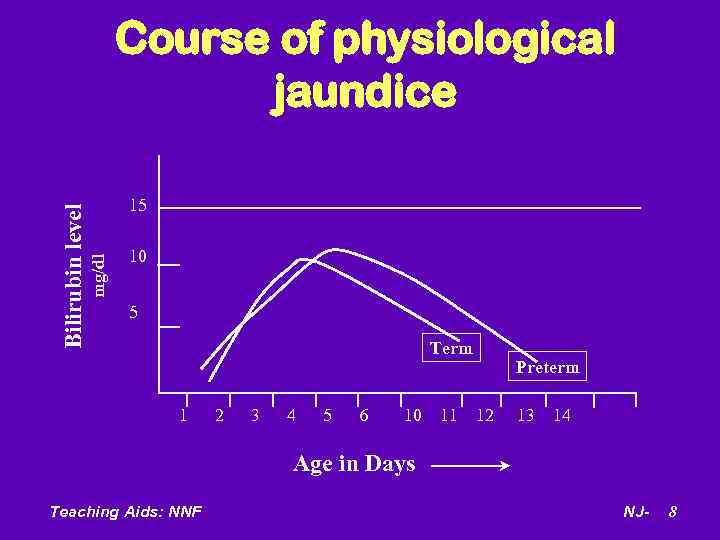 Course of physiological jaundice

Bilirubin level
mg/dl

15
10
5

Term
Preterm

1 2 3 4 5 6 10 11 12 13 14

Age in Days

Teaching Aids: NNF

NJ- 8